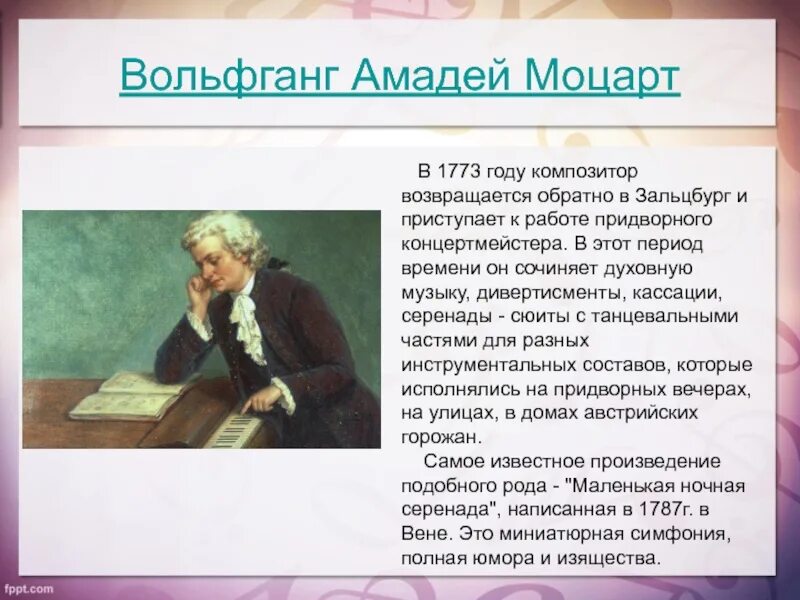 Вольфганг Амадей Моцарт

В 1773 году композитор возвращается обратно в Зальцбург и приступает к работе придворного концертмейстера. В этот период времени он сочиняет духовную музыку, дивертисменты, кассации, серенады - сюиты с танцевальными частями для разных инструментальных составов, которые исполнялись на придворных вечерах, на улицах, в домах австрийских горожан.

Самое известное произведение подобного рода - "Маленькая ночная серенада", написанная в 1787г. в Вене. Это миниатюрная симфония, полная юмора и изящества.

fppt.com